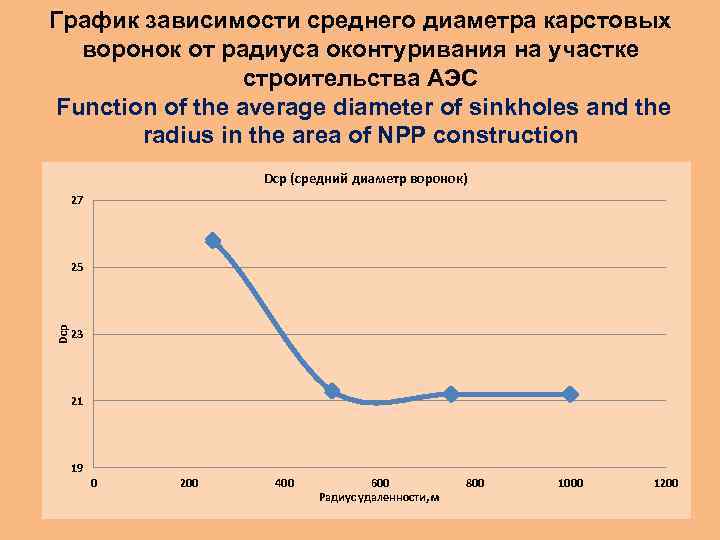 График зависимости среднего диаметра карстовых воронок от радиуса оконтуривания на участке строительства АЭС
Function of the average diameter of sinkholes and the radius in the area of NPP construction

Dср (средний диаметр воронок)

27
25
23
21
19

Dср

0
200
400
600
800
1000
1200

Радиус удаленности, м